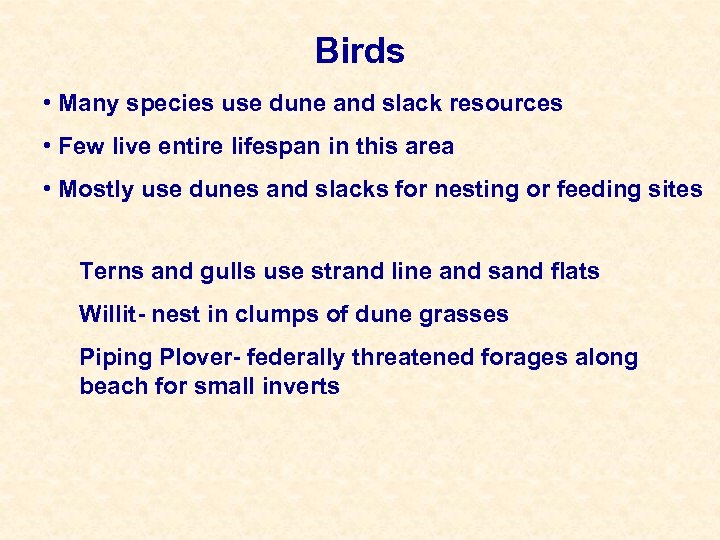 Birds

• Many species use dune and slack resources

• Few live entire lifespan in this area

• Mostly use dunes and slacks for nesting or feeding sites

Terns and gulls use strand line and sand flats

Willit- nest in clumps of dune grasses

Piping Plover- federally threatened forages along beach for small inverts